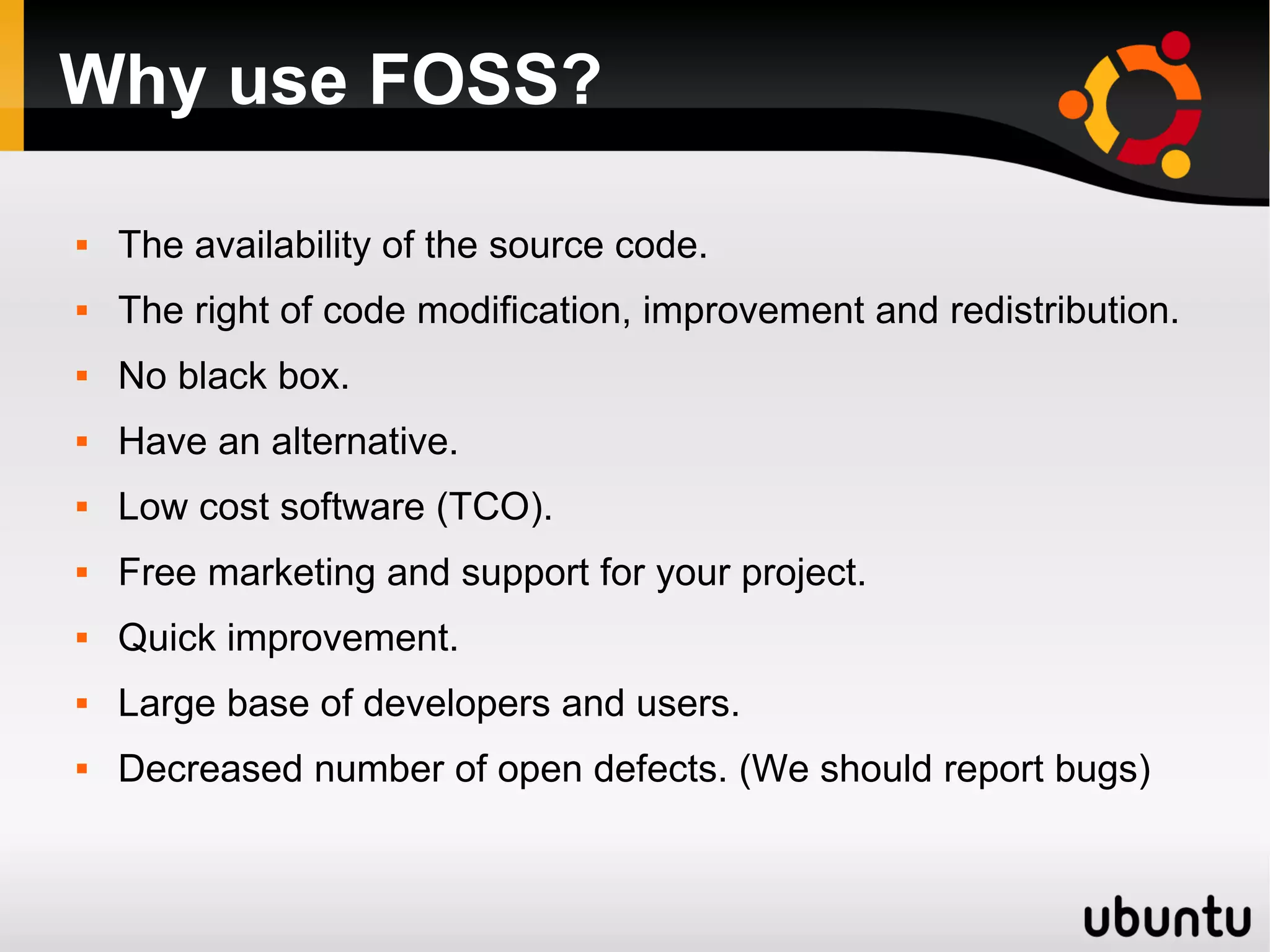 Why use FOSS?

- The availability of the source code.
- The right of code modification, improvement and redistribution.
- No black box.
- Have an alternative.
- Low cost software (TCO).
- Free marketing and support for your project.
- Quick improvement.
- Large base of developers and users.
- Decreased number of open defects. (We should report bugs)

ubuntu